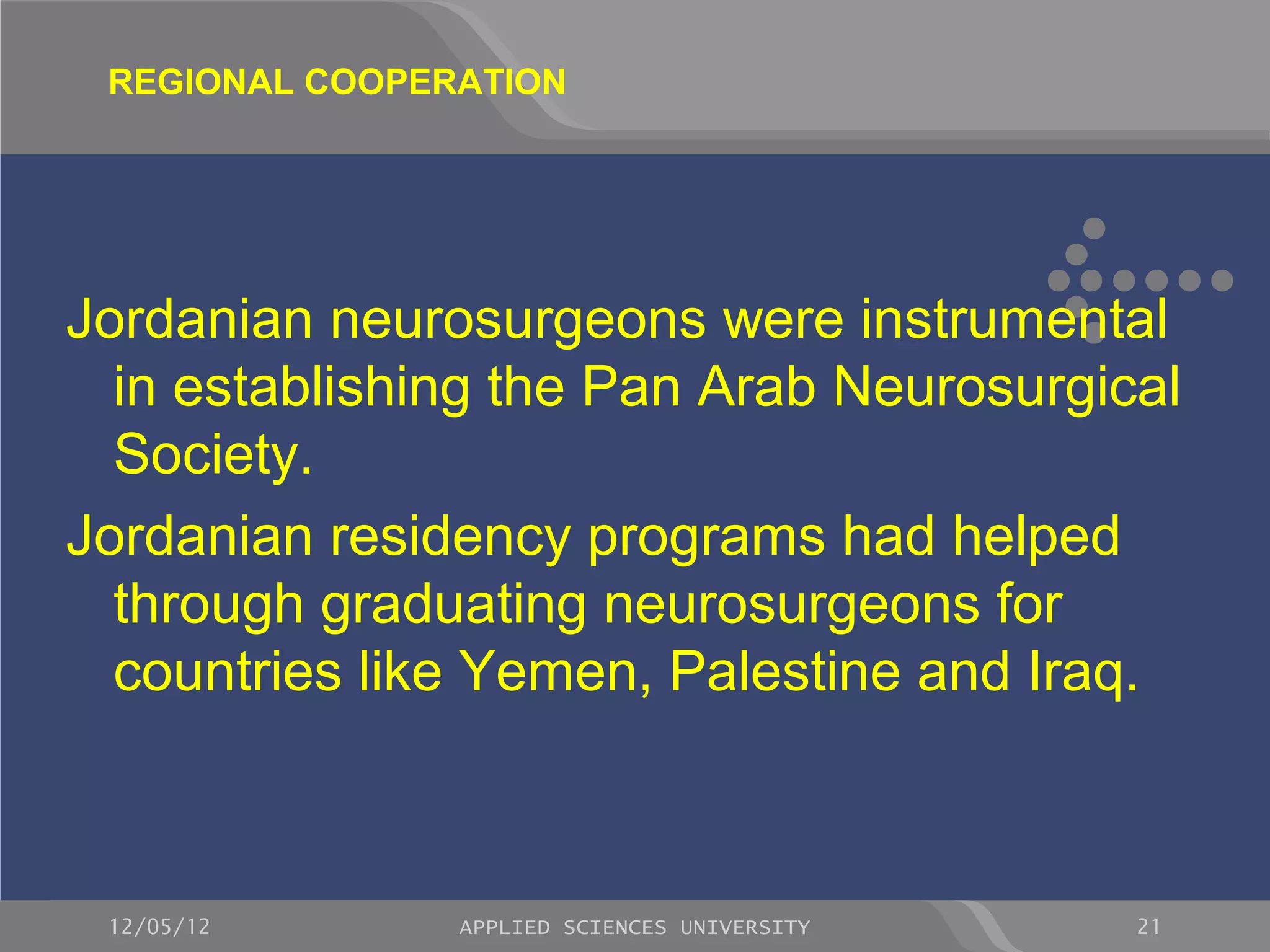 REGIONAL COOPERATION

Jordanian neurosurgeons were instrumental in establishing the Pan Arab Neurosurgical Society.

Jordanian residency programs had helped through graduating neurosurgeons for countries like Yemen, Palestine and Iraq.

12/05/12

APPLIED SCIENCES UNIVERSITY

21